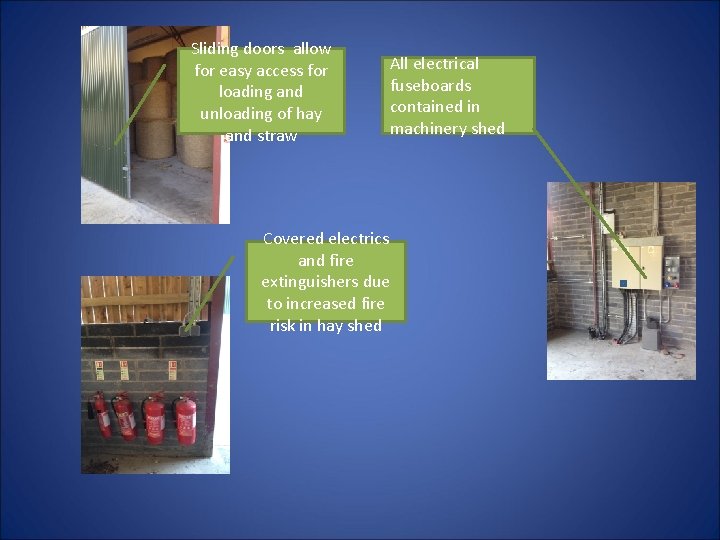 Sliding doors allow for easy access for loading and unloading of hay and straw

All electrical fuseboards contained in machinery shed

Covered electrics and fire extinguishers due to increased fire risk in hay shed